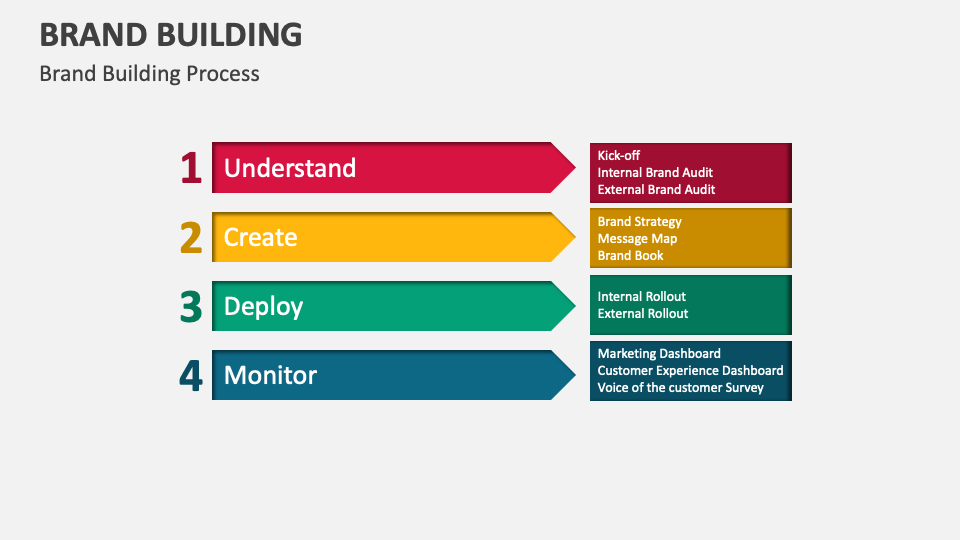 BRAND BUILDING

Brand Building Process

1 Understand

Kick-off
Internal Brand Audit
External Brand Audit

2 Create

Brand Strategy
Message Map
Brand Book

3 Deploy

Internal Rollout
External Rollout

4 Monitor

Marketing Dashboard
Customer Experience Dashboard
Voice of the customer Survey